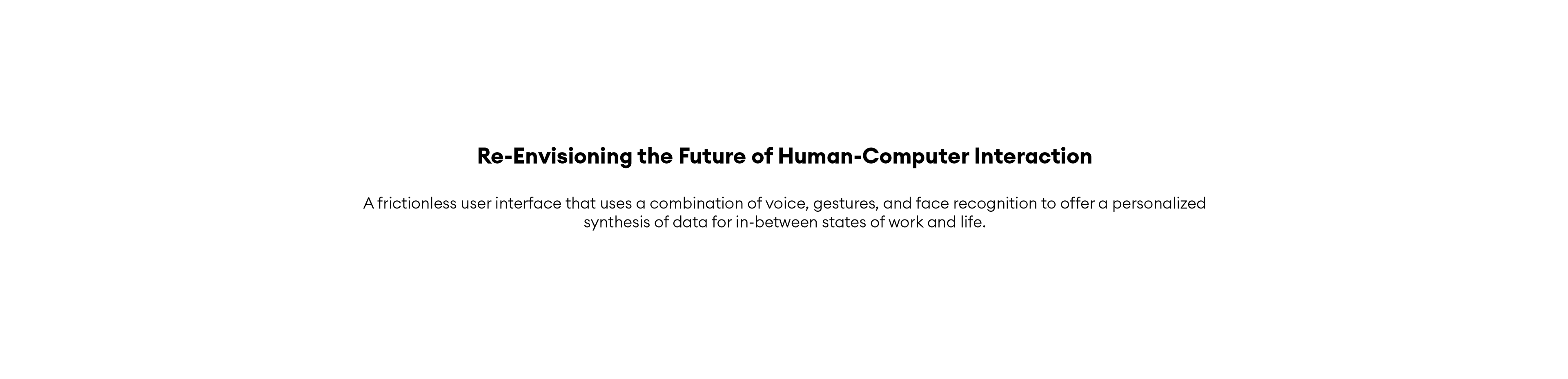 Re-Envisioning the Future of Human-Computer Interaction

A frictionless user interface that uses a combination of voice, gestures, and face recognition to offer a personalized synthesis of data for in-between states of work and life.